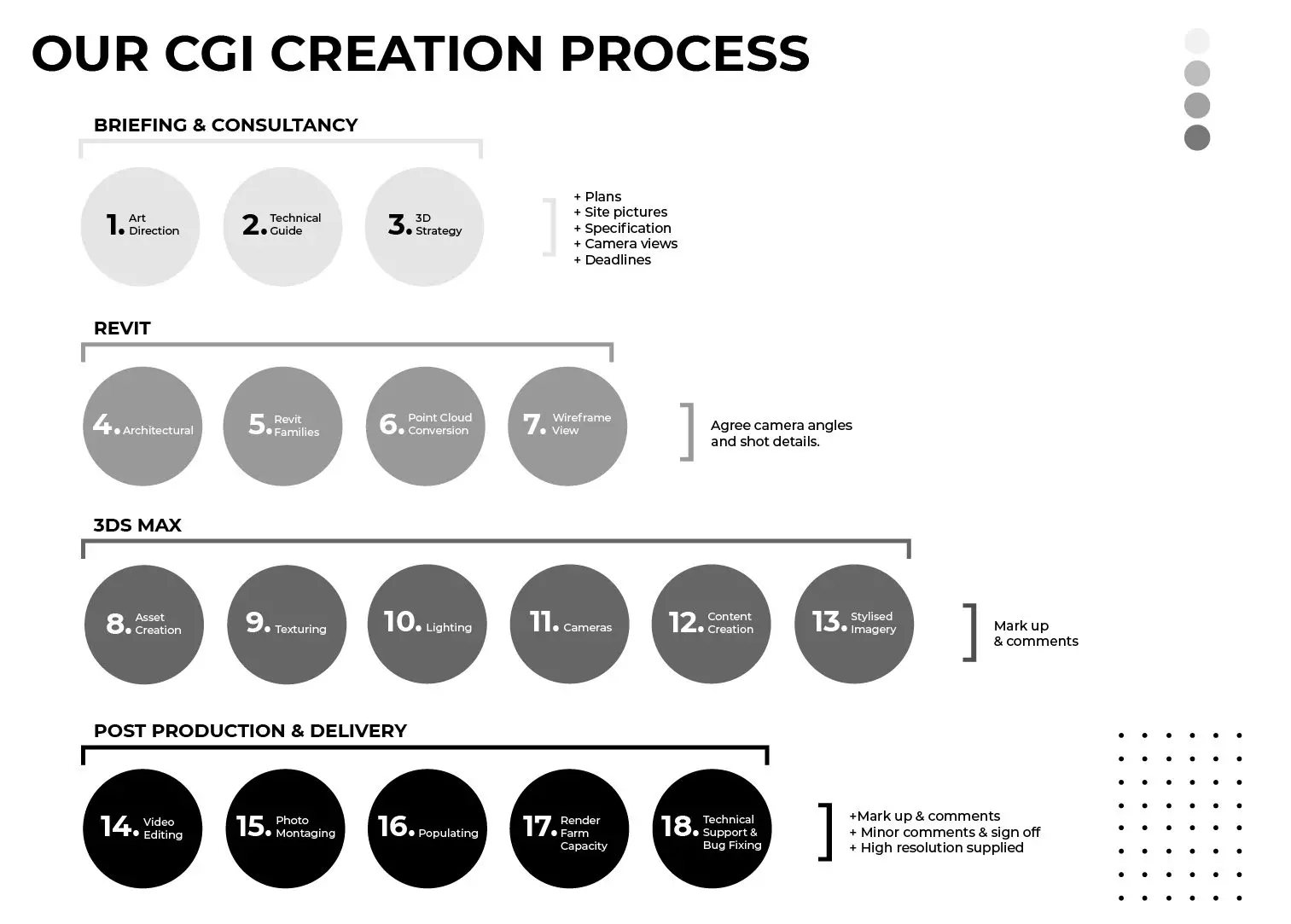 OUR CGI CREATION PROCESS

BRIEFING & CONSULTANCY

1. Art Direction

2. Technical Guide

3. 3D Strategy

+ Plans
+ Site pictures
+ Specification
+ Camera views
+ Deadlines

REVIT

4. Architectural

5. Revit Families

6. Point Cloud Conversion

7. Wireframe View

Agree camera angles and shot details.

3DS MAX

8. Asset Creation

9. Texturing

10. Lighting

11. Cameras

12. Content Creation

13. Stylised Imagery

Mark up & comments

POST PRODUCTION & DELIVERY

14. Video Editing

15. Photo Montaging

16. Populating

17. Render Farm Capacity

18. Technical Support & Bug Fixing

+Mark up & comments
+ Minor comments & sign off
+ High resolution supplied